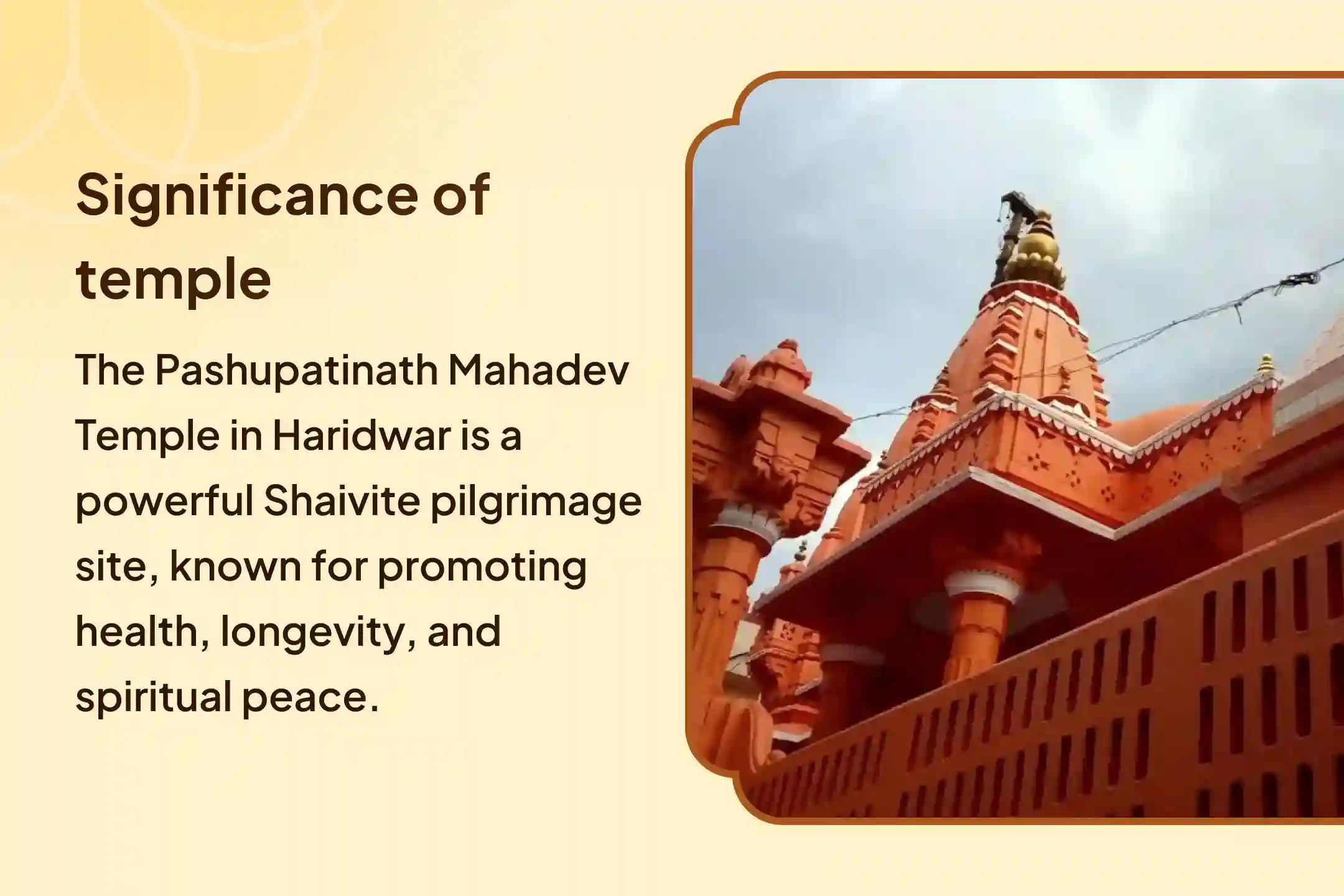 Significance of temple

The Pashupatinath Mahadev Temple in Haridwar is a powerful Shaivite pilgrimage site, known for promoting health, longevity, and spiritual peace.